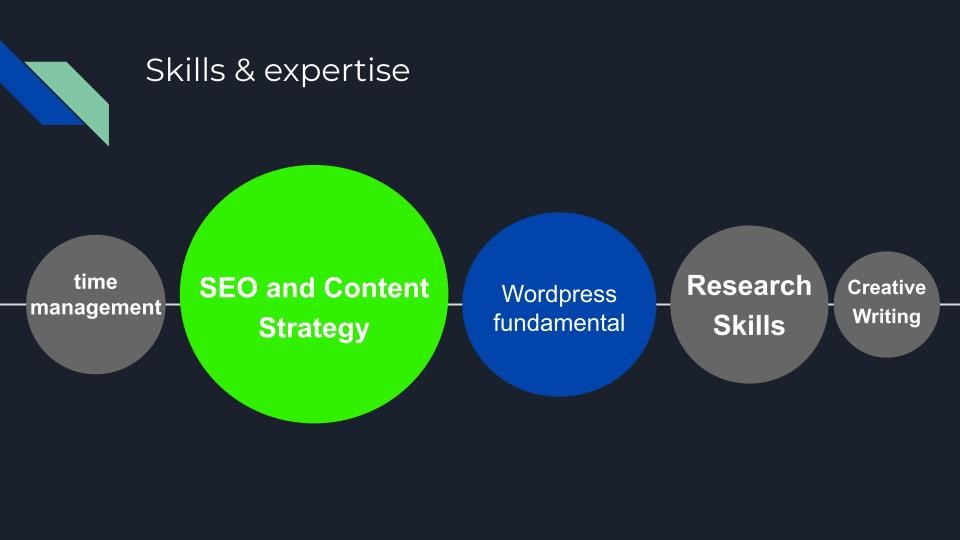 Skills & expertise

time management

SEO and Content Strategy

Wordpress fundamental

Research Skills

Creative Writing